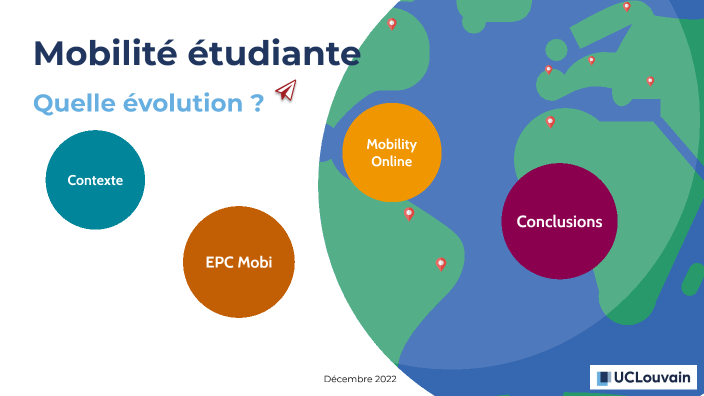 Mobilité étudiante

Quelle évolution ?

Contexte

EPC Mobi

Mobility Online

Conclusions

Décembre 2022

UCLouvain